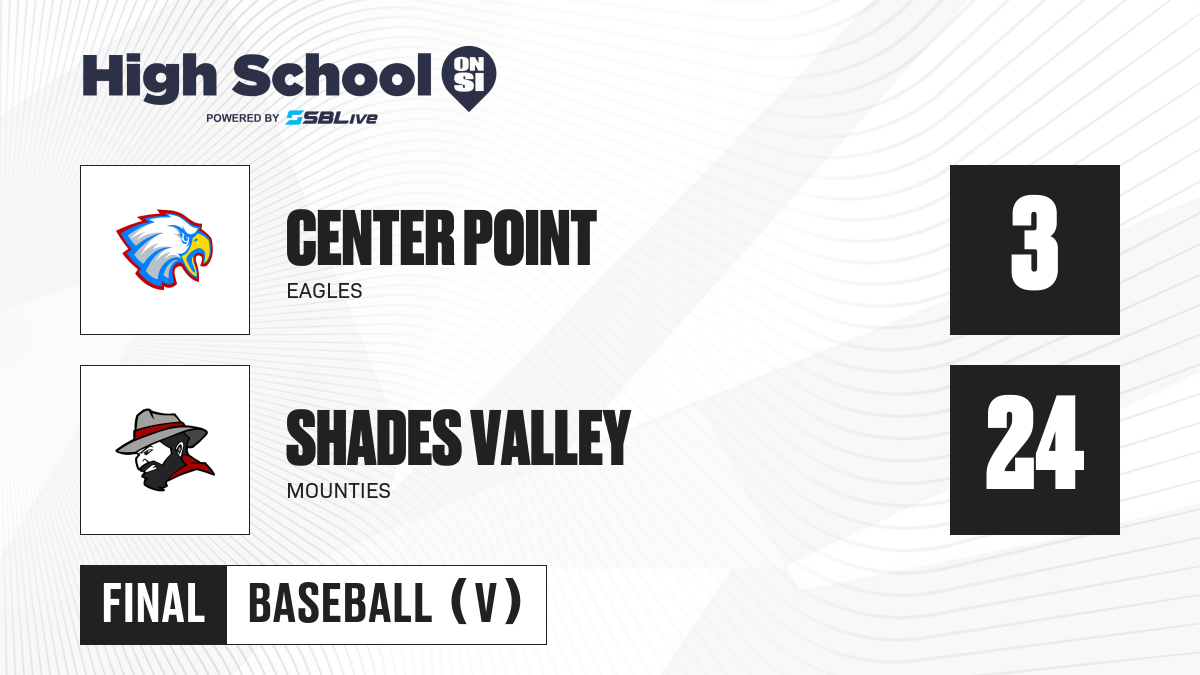 High School ON SI
POWERED BY SBLive

CENTER POINT
EAGLES
3

SHADES VALLEY
MOUNTIES
24

FINAL BASEBALL (V)